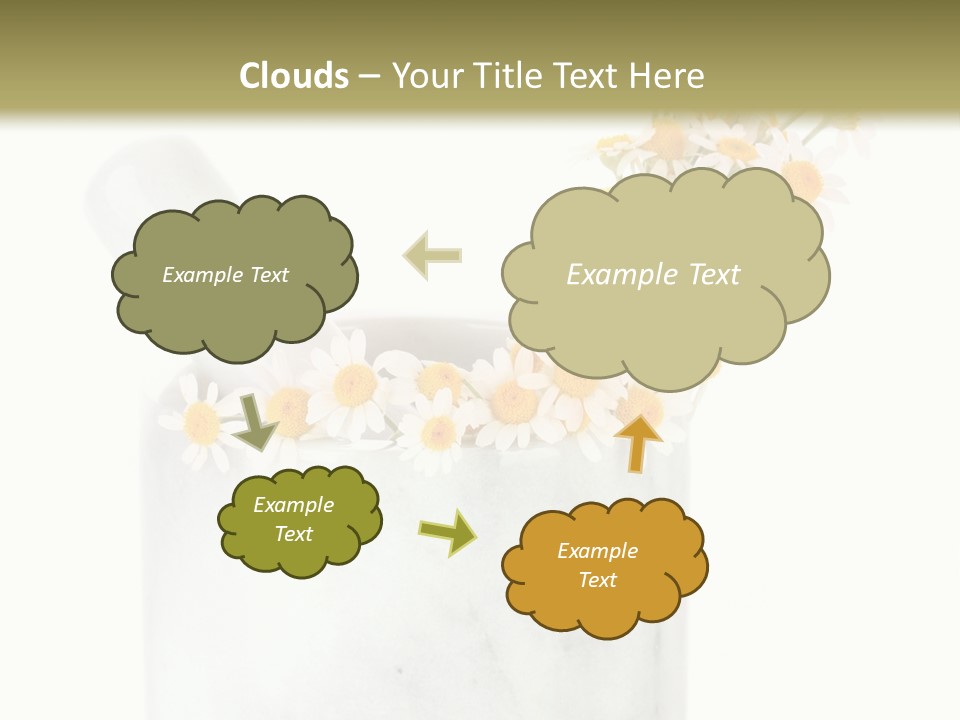 Clouds – Your Title Text Here

Example Text

Example Text

Example Text

Example Text